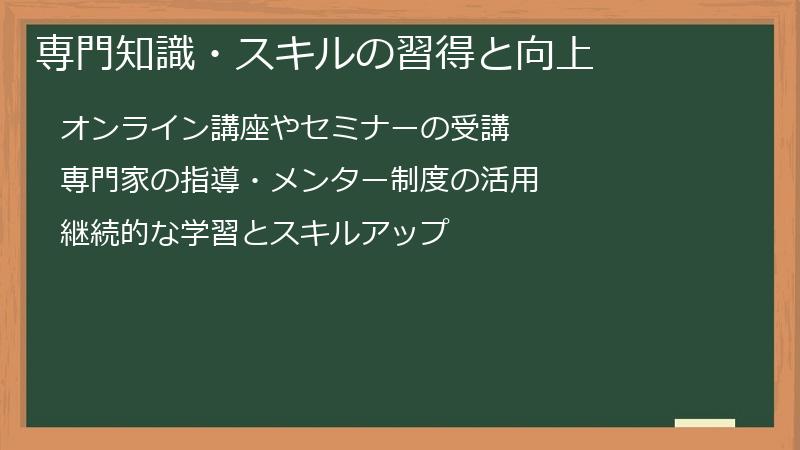 専門知識・スキルの習得と向上

オンライン講座やセミナーの受講

専門家の指導・メンター制度の活用

継続的な学習とスキルアップ